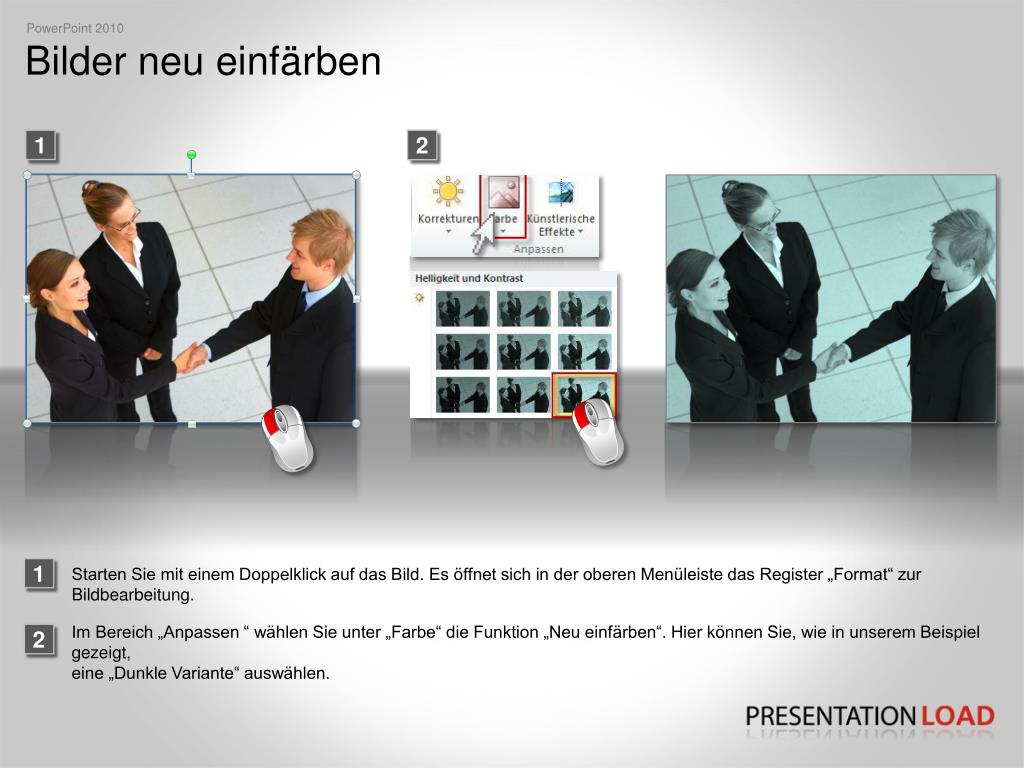 PowerPoint 2010

Bilder neu einfärben

1

2

Korrekturen

Farbe

Künstlerische Effekte

Anpassen

Helligkeit und Kontrast

1 Starten Sie mit einem Doppelklick auf das Bild. Es öffnet sich in der oberen Menüleiste das Register „Format“ zur Bildbearbeitung.

2 Im Bereich „Anpassen “ wählen Sie unter „Farbe“ die Funktion „Neu einfärben“. Hier können Sie, wie in unserem Beispiel gezeigt, eine „Dunkle Variante“ auswählen.

PRESENTATION LOAD